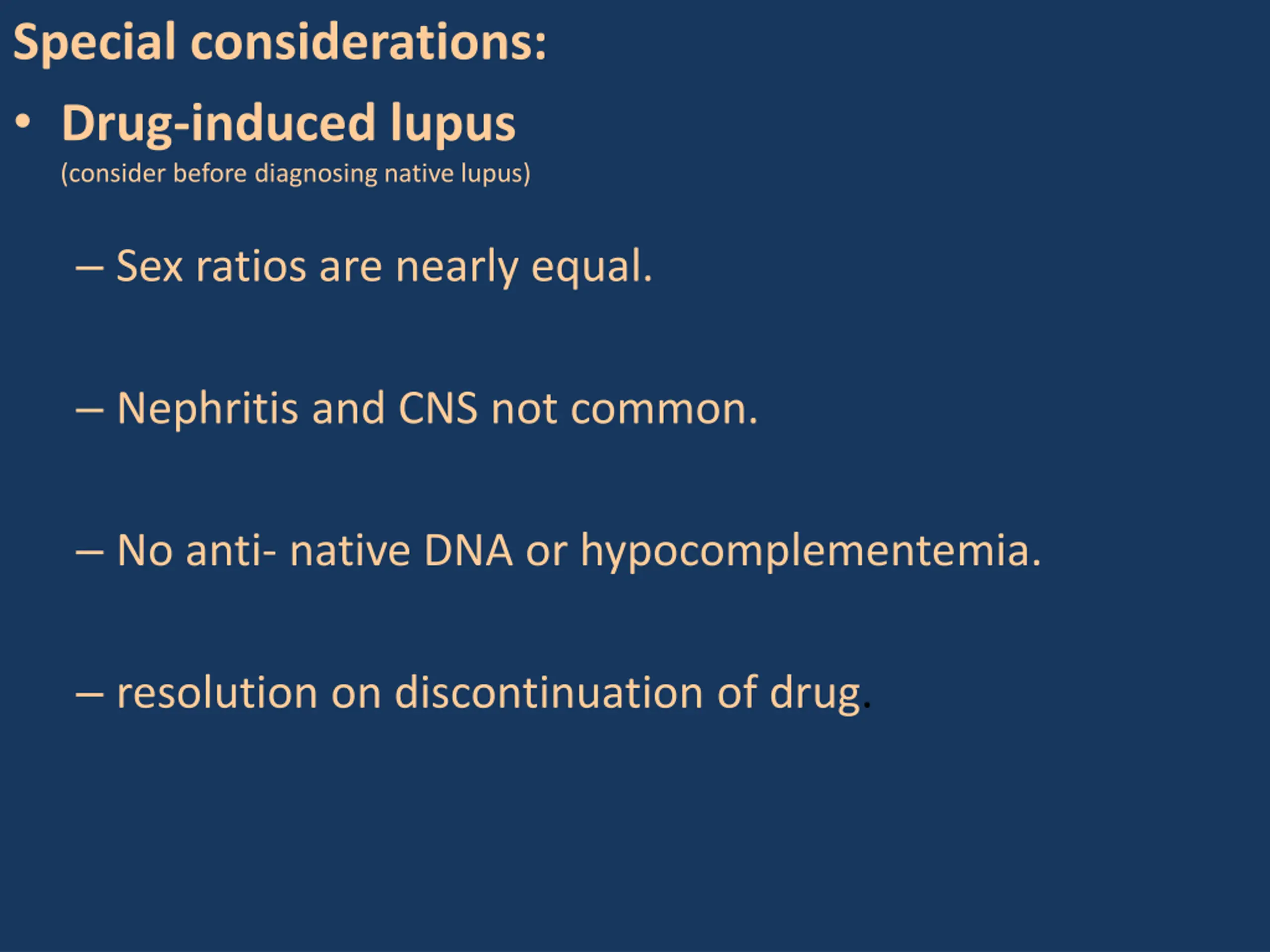 Special considerations:

• Drug-induced lupus
(consider before diagnosing native lupus)

– Sex ratios are nearly equal.

– Nephritis and CNS not common.

– No anti- native DNA or hypocomplementemia.

– resolution on discontinuation of drug.